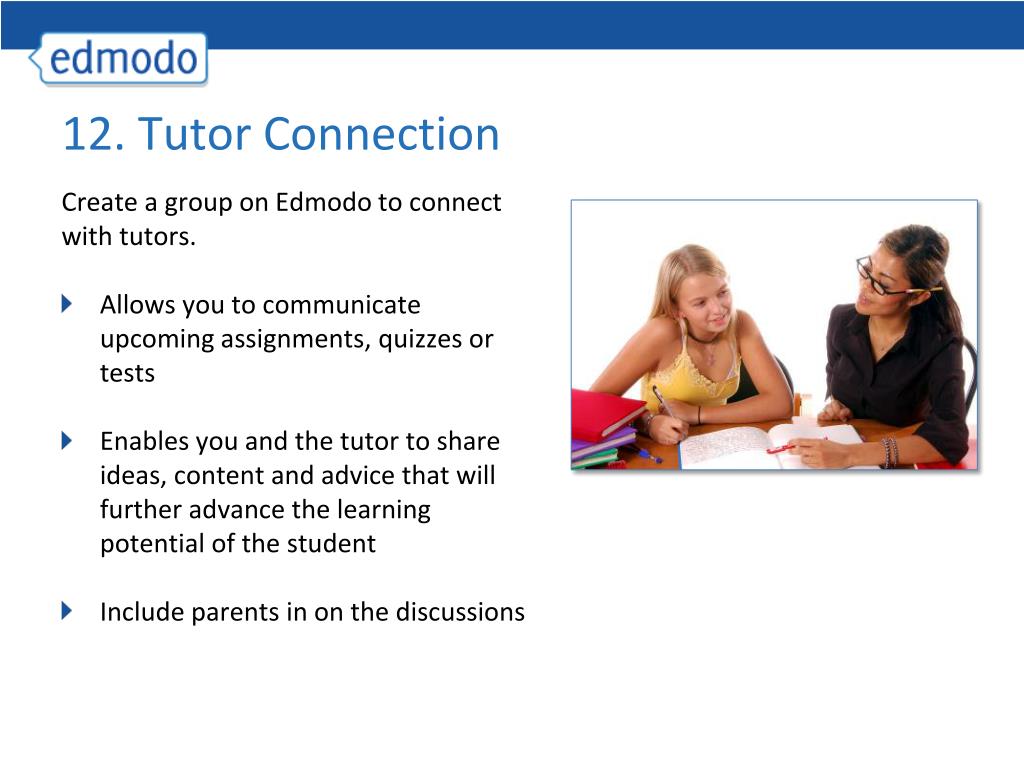 edmodo

12. Tutor Connection

Create a group on Edmodo to connect with tutors.

Allows you to communicate upcoming assignments, quizzes or tests

Enables you and the tutor to share ideas, content and advice that will further advance the learning potential of the student

Include parents in on the discussions